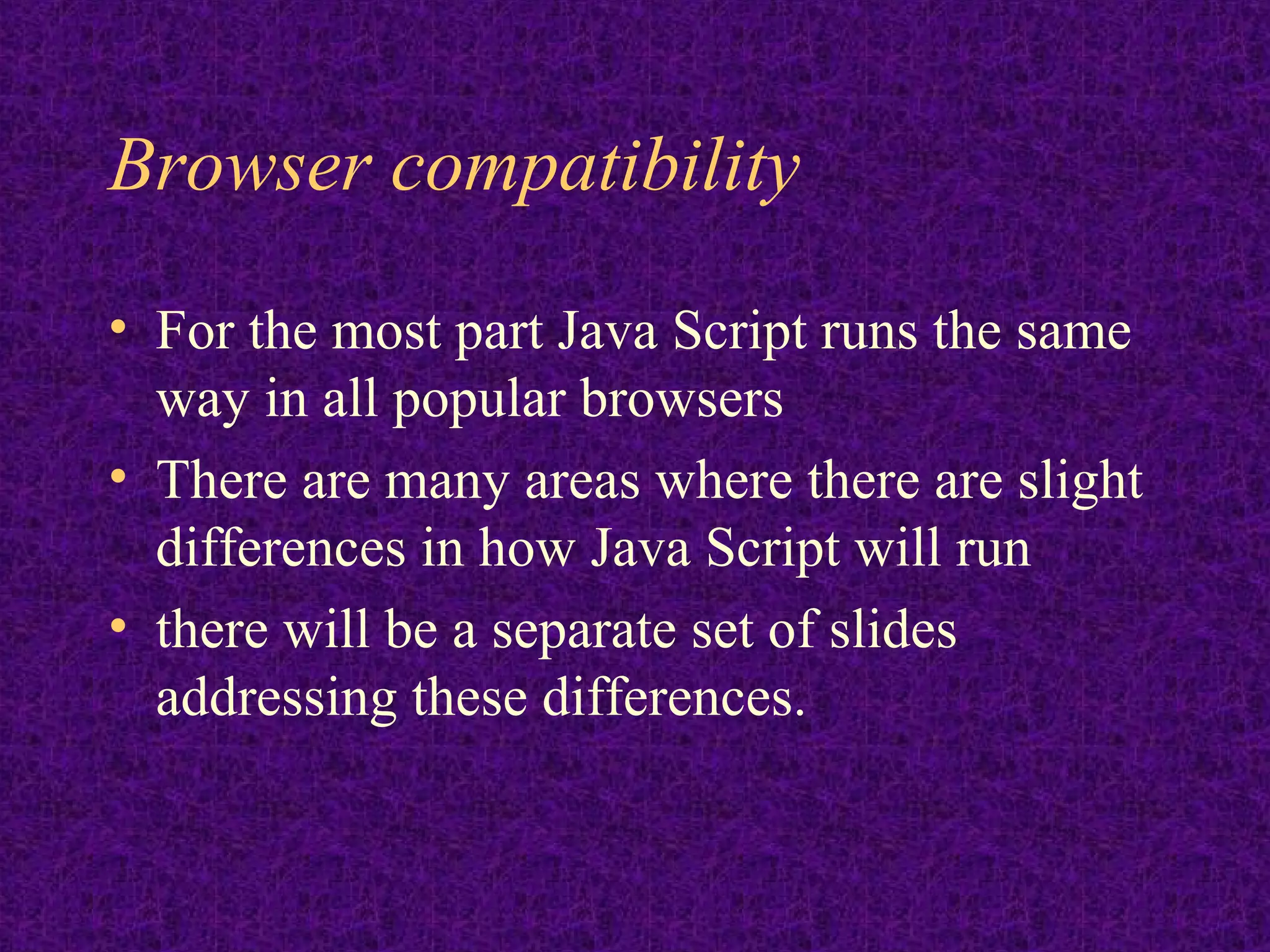 Browser compatibility

• For the most part Java Script runs the same way in all popular browsers
• There are many areas where there are slight differences in how Java Script will run
• there will be a separate set of slides addressing these differences.